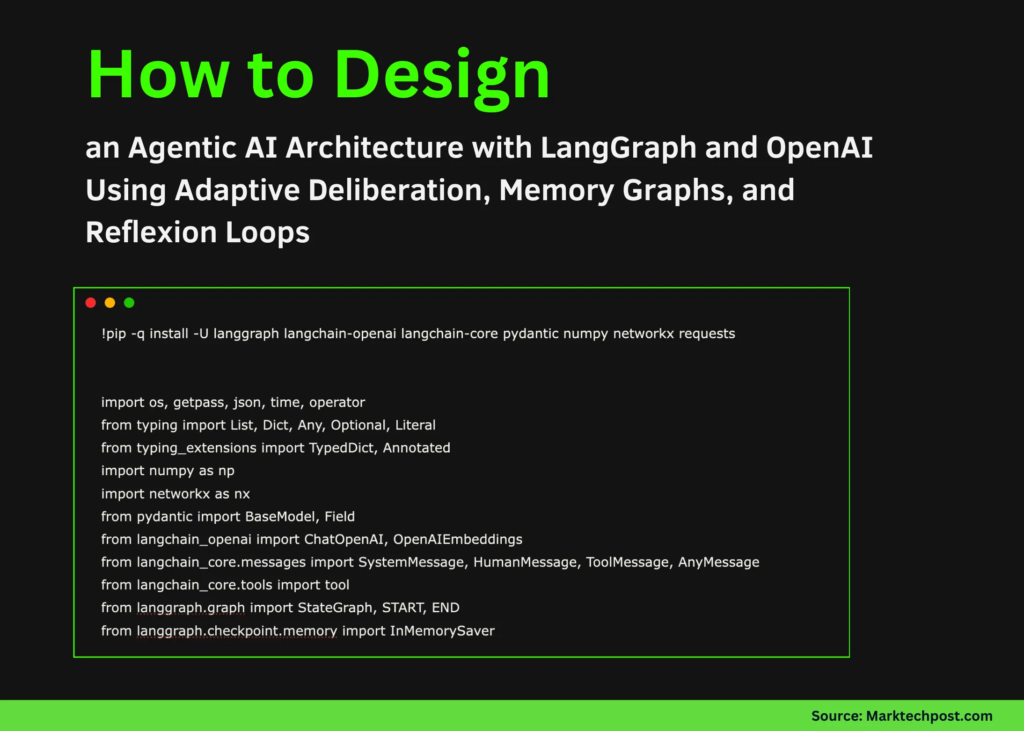 How to Design

an Agentic AI Architecture with LangGraph and OpenAI Using Adaptive Deliberation, Memory Graphs, and Reflexion Loops

!pip -q install -U langgraph langchain-openai langchain-core pydantic numpy networkx requests

import os, getpass, json, time, operator
from typing import List, Dict, Any, Optional, Literal
from typing_extensions import TypedDict, Annotated
import numpy as np
import networkx as nx
from pydantic import BaseModel, Field
from langchain_openai import ChatOpenAI, OpenAIEmbeddings
from langchain_core.messages import SystemMessage, HumanMessage, ToolMessage, AnyMessage
from langchain_core.tools import tool
from langgraph.graph import StateGraph, START, END
from langgraph.checkpoint.memory import InMemorySaver

Source: Marktechpost.com